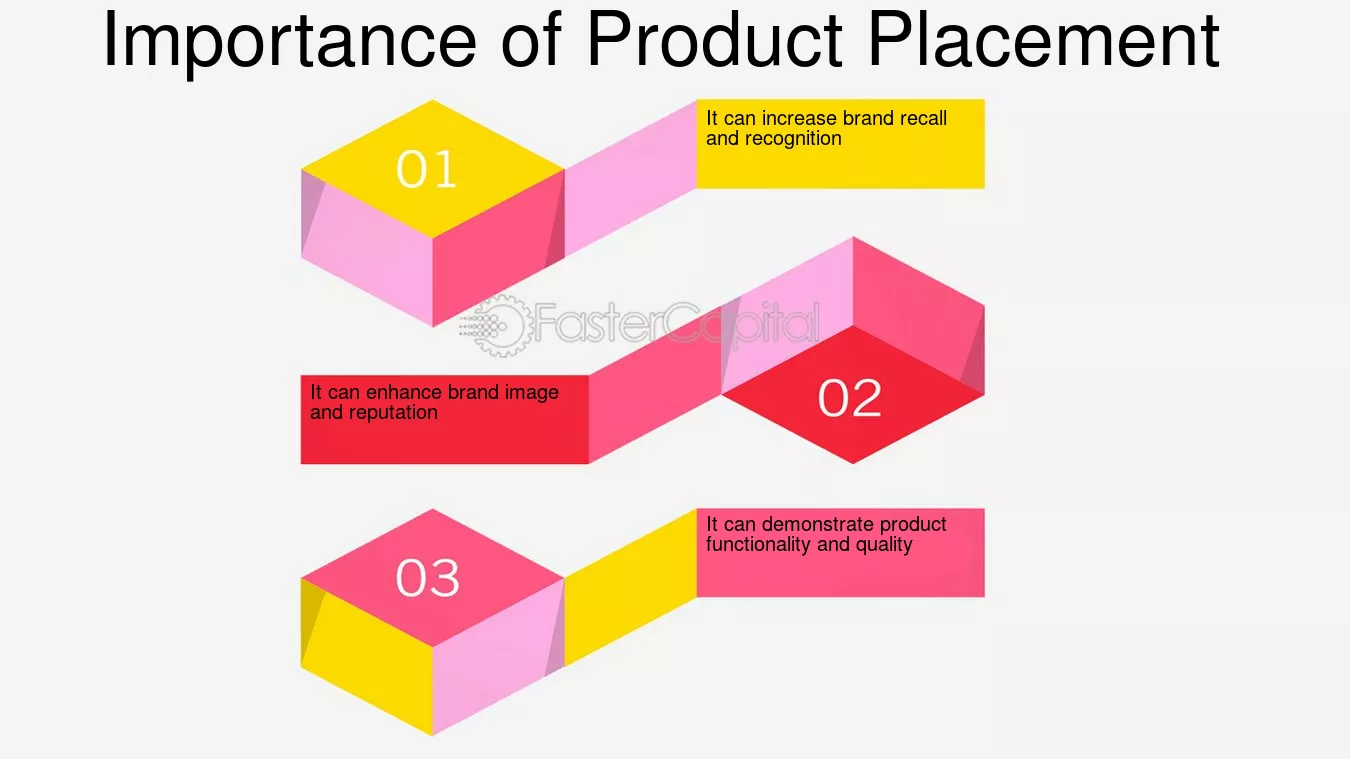 Importance of Product Placement

01

It can increase brand recall and recognition

FasterCapital

It can enhance brand image and reputation

02

03

It can demonstrate product functionality and quality